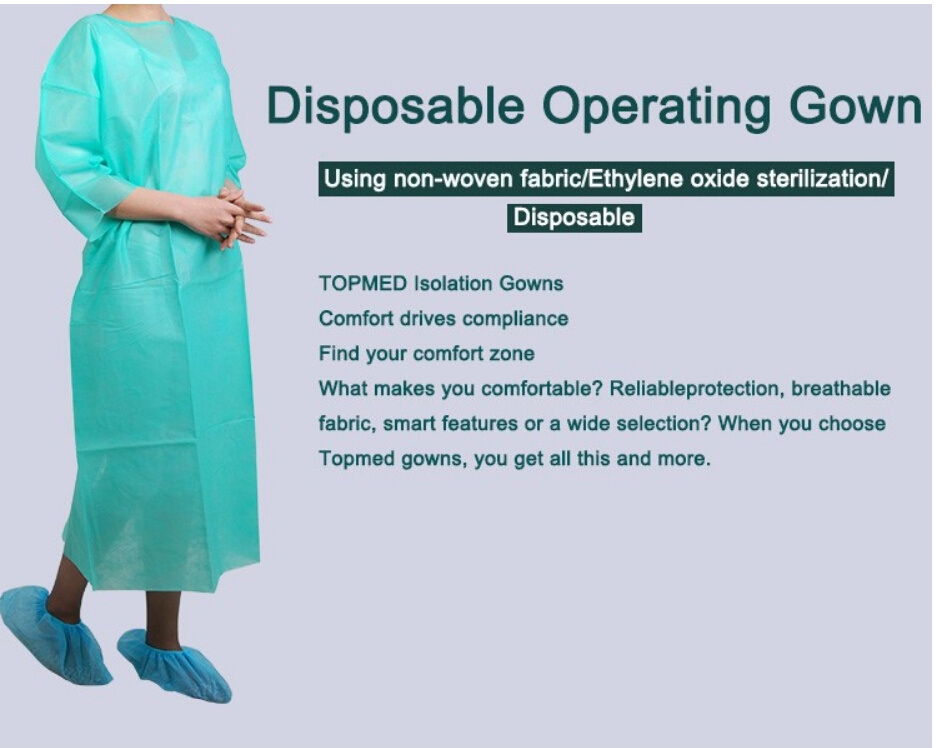 Disposable Operating Gown

Using non-woven fabric/Ethylene oxide sterilization/ Disposable

TOPMED Isolation Gowns
Comfort drives compliance
Find your comfort zone
What makes you comfortable? Reliableprotection, breathable fabric, smart features or a wide selection? When you choose Topmed gowns, you get all this and more.